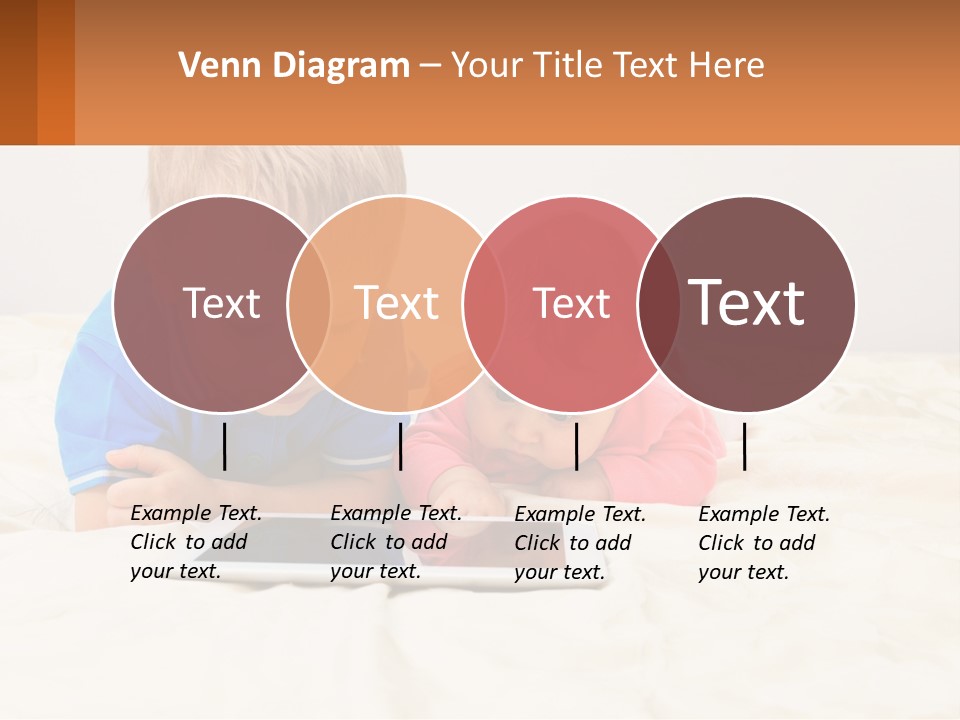 Venn Diagram – Your Title Text Here

Text

Text

Text

Text

Example Text. Click to add your text.

Example Text. Click to add your text.

Example Text. Click to add your text.

Example Text. Click to add your text.